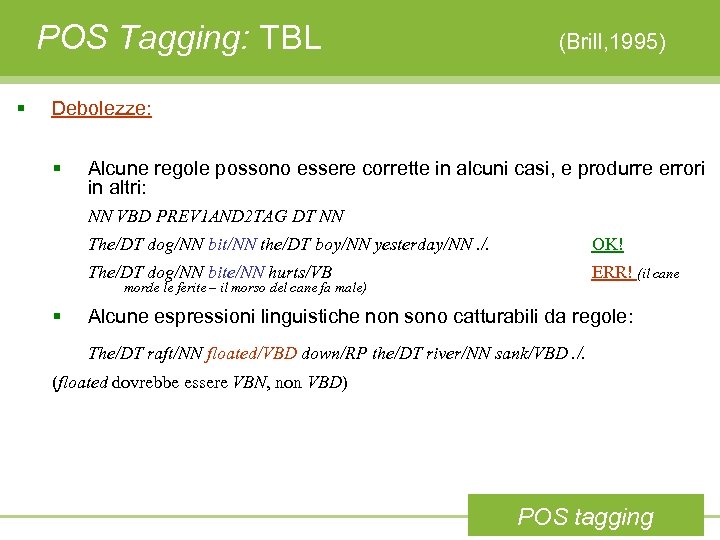 POS Tagging: TBL (Brill,1995)

Debolezze:

Alcune regole possono essere corrette in alcuni casi, e produrre errori in altri:

NN VBD PREV1AND2TAG DT NN

The/DT dog/NN bit/NN the/DT boy/NN yesterday/NN ./. OK!

The/DT dog/NN bite/NN hurts/VB ERR! (il cane morde le ferite – il morso del cane fa male)

Alcune espressioni linguistiche non sono catturabili da regole:

The/DT raft/NN floated/VBD down/RP the/DT river/NN sank/VBD ./.

(floated dovrebbe essere VBN, non VBD)

POS tagging